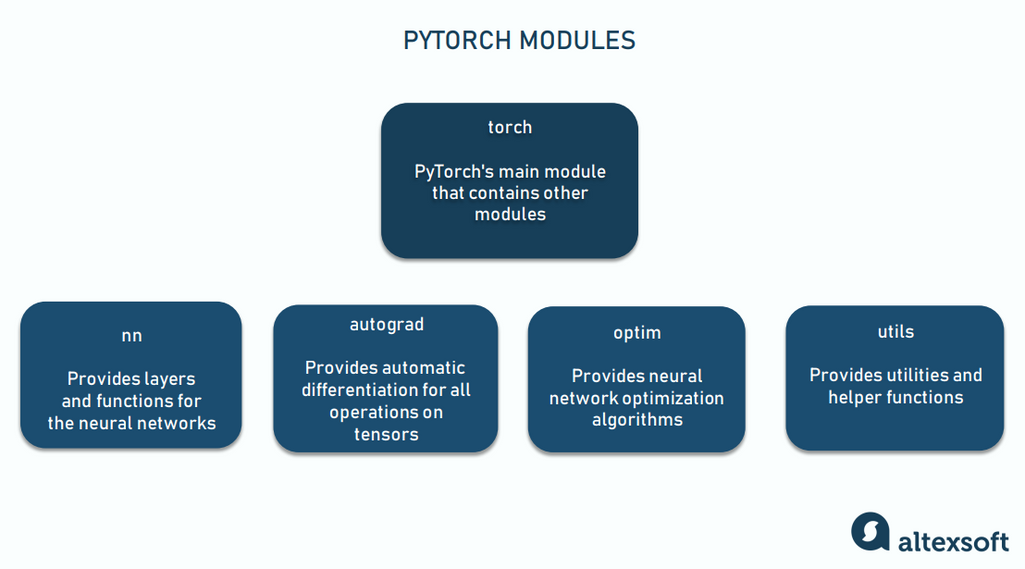 PYTORCH MODULES

torch

PyTorch's main module that contains other modules

nn

Provides layers and functions for the neural networks

autograd

Provides automatic differentiation for all operations on tensors

optim

Provides neural network optimization algorithms

utils

Provides utilities and helper functions

altexsoft